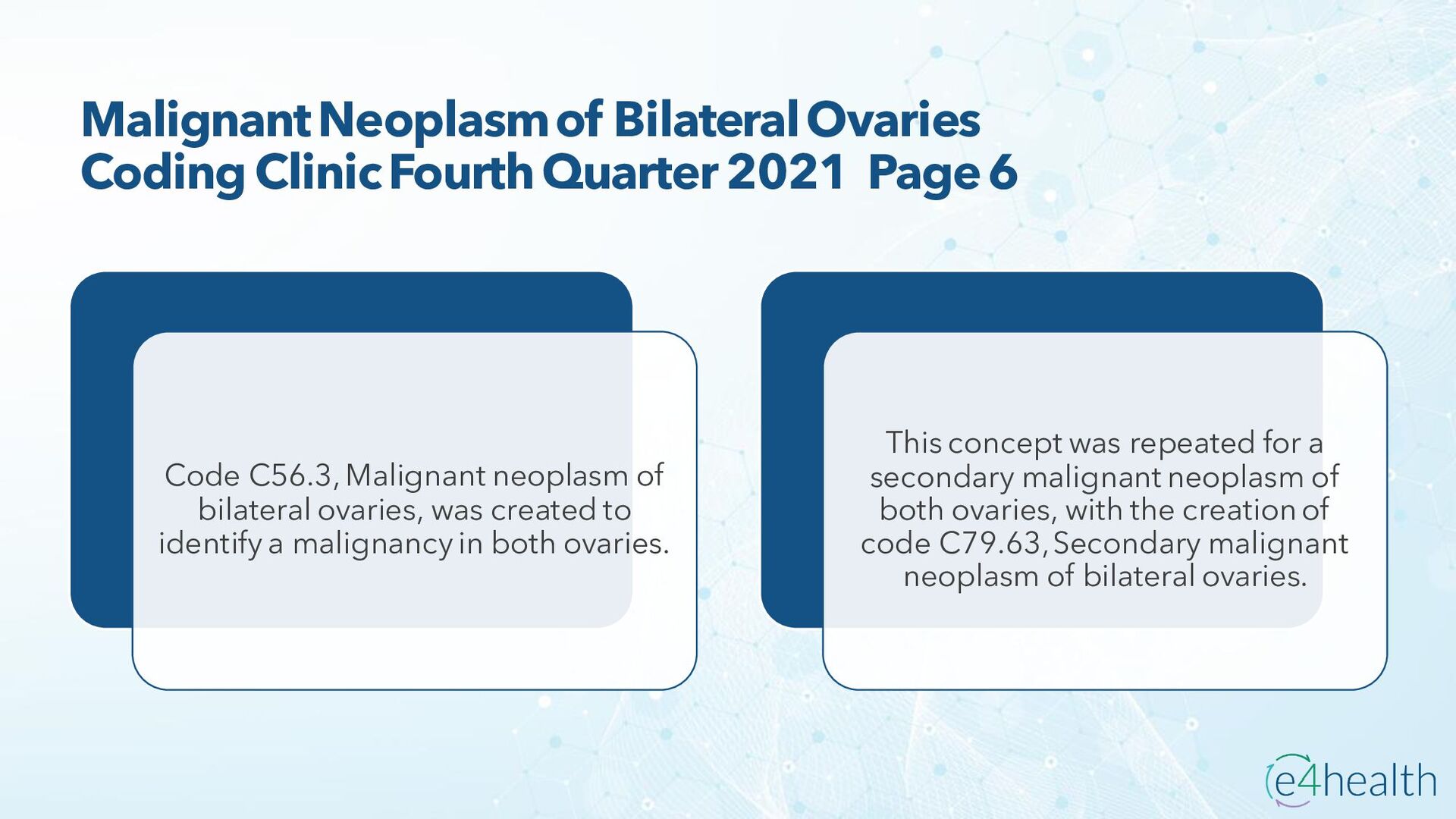 Malignant Neoplasm of Bilateral Ovaries
Coding Clinic Fourth Quarter 2021 Page 6

Code C56.3, Malignant neoplasm of bilateral ovaries, was created to identify a malignancy in both ovaries.

This concept was repeated for a secondary malignant neoplasm of both ovaries, with the creation of code C79.63, Secondary malignant neoplasm of bilateral ovaries.

e4health